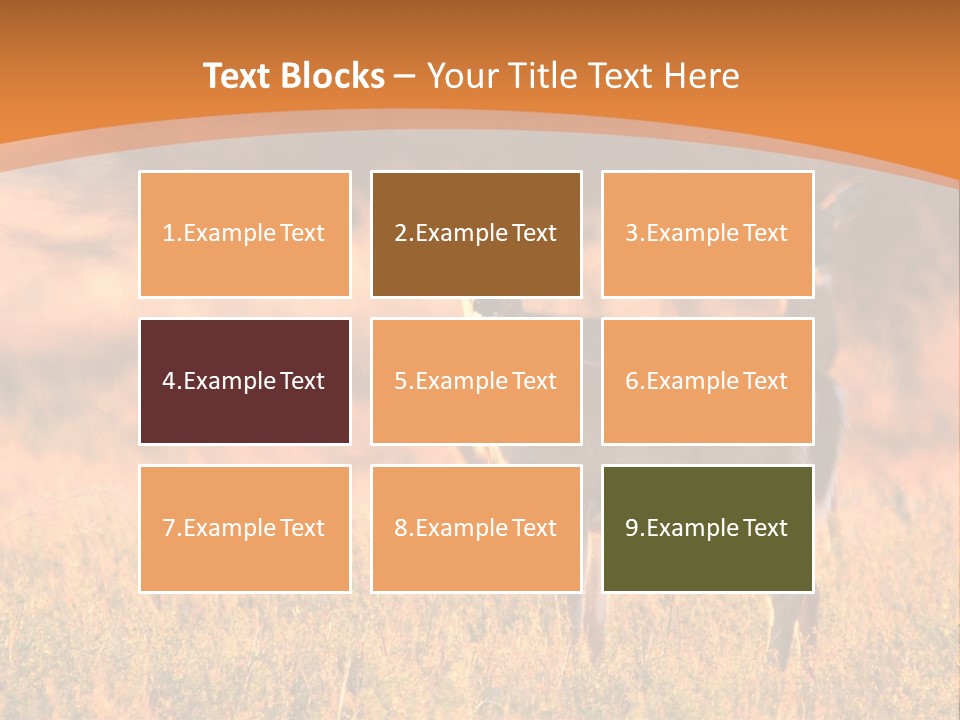 Text Blocks – Your Title Text Here

1.Example Text

2.Example Text

3.Example Text

4.Example Text

5.Example Text

6.Example Text

7.Example Text

8.Example Text

9.Example Text